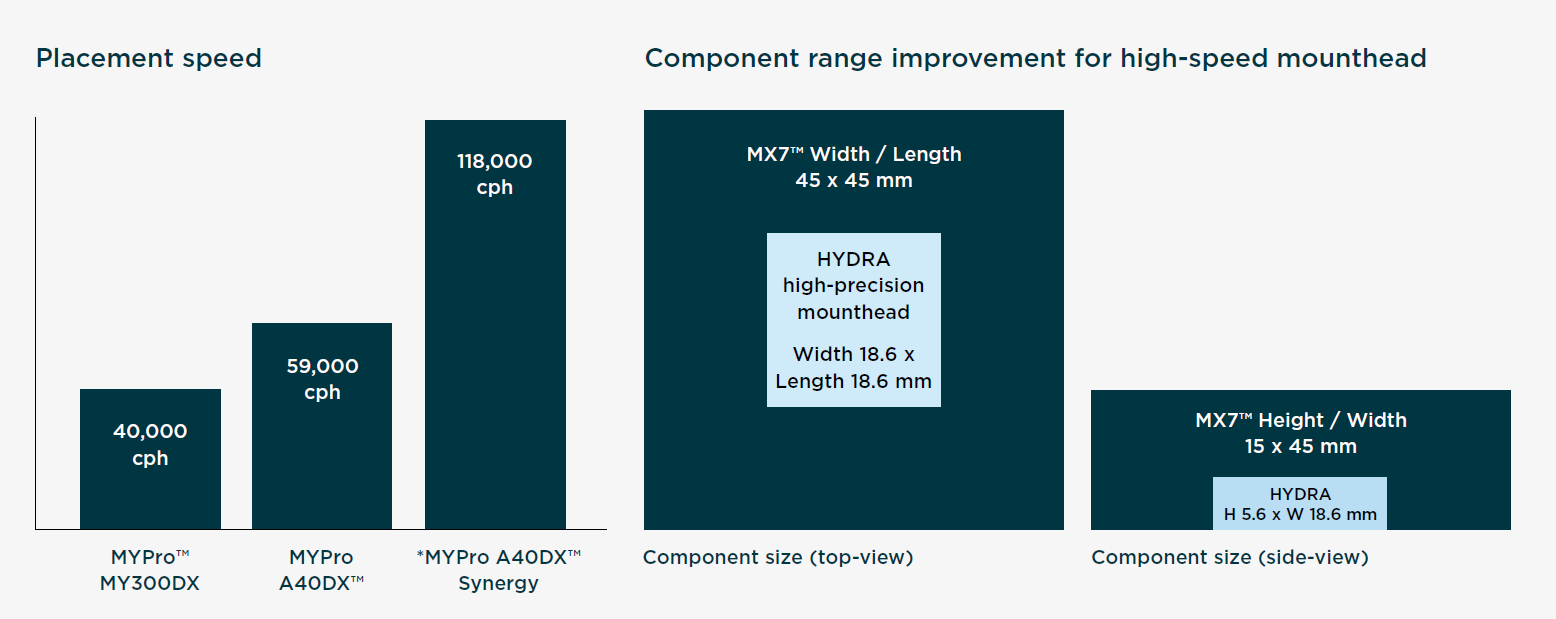 Placement speed

40,000 cph

59,000 cph

118,000 cph

MYPro™ MY300DX

MYPro A40DX™

*MYPro A40DX™ Synergy

Component range improvement for high-speed mounthead

MX7™ Width / Length 45 x 45 mm

HYDRA high-precision mounthead

Width 18.6 x Length 18.6 mm

Component size (top-view)

MX7™ Height / Width 15 x 45 mm

HYDRA H 5.6 x W 18.6 mm

Component size (side-view)